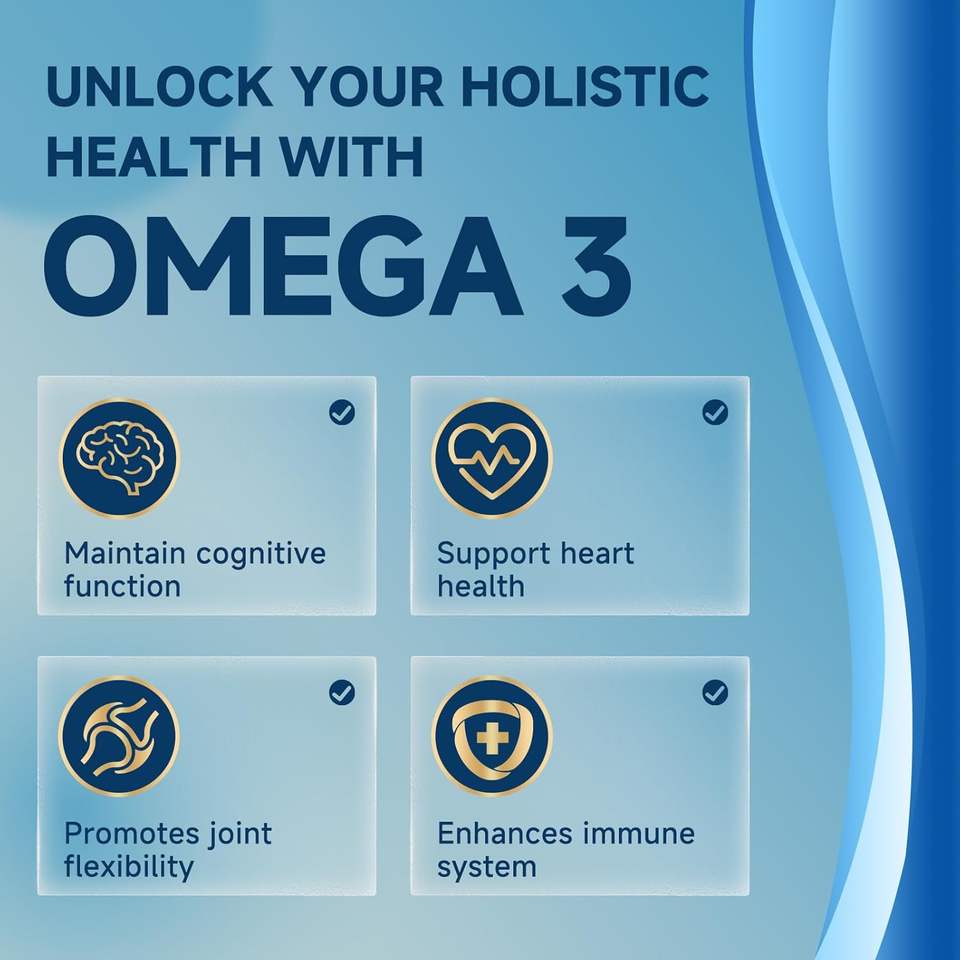 UNLOCK YOUR HOLISTIC HEALTH WITH

OMEGA 3

Maintain cognitive function

Support heart health

Promotes joint flexibility

Enhances immune system